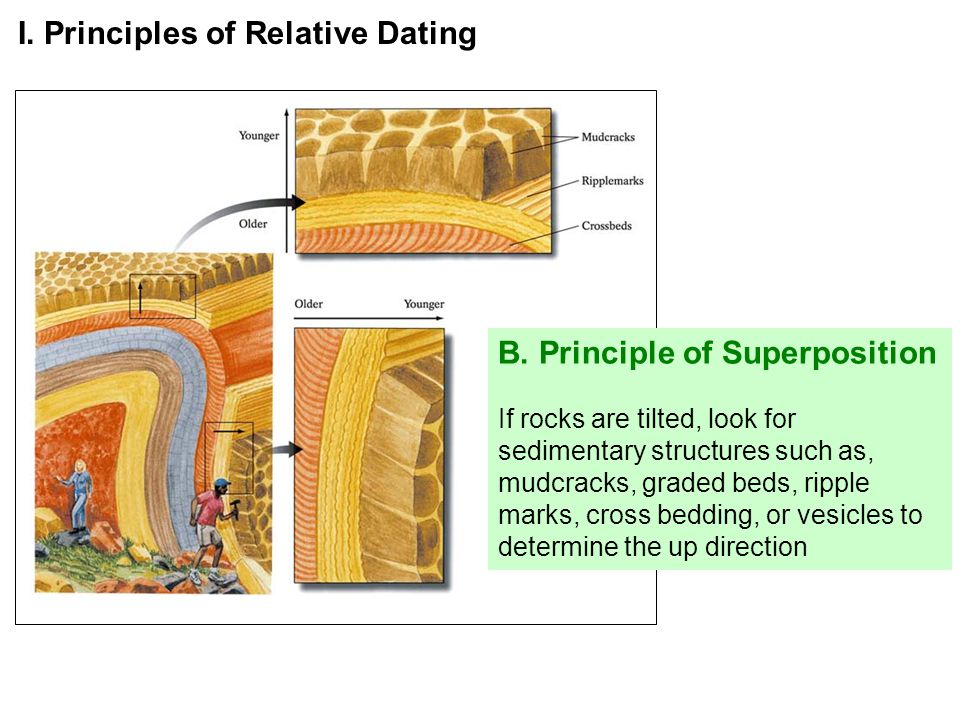 I. Principles of Relative Dating

Younger

Older

Mudcracks

Ripplemarks

Crossbeds

Older

Younger

B. Principle of Superposition

If rocks are tilted, look for sedimentary structures such as, mudcracks, graded beds, ripple marks, cross bedding, or vesicles to determine the up direction